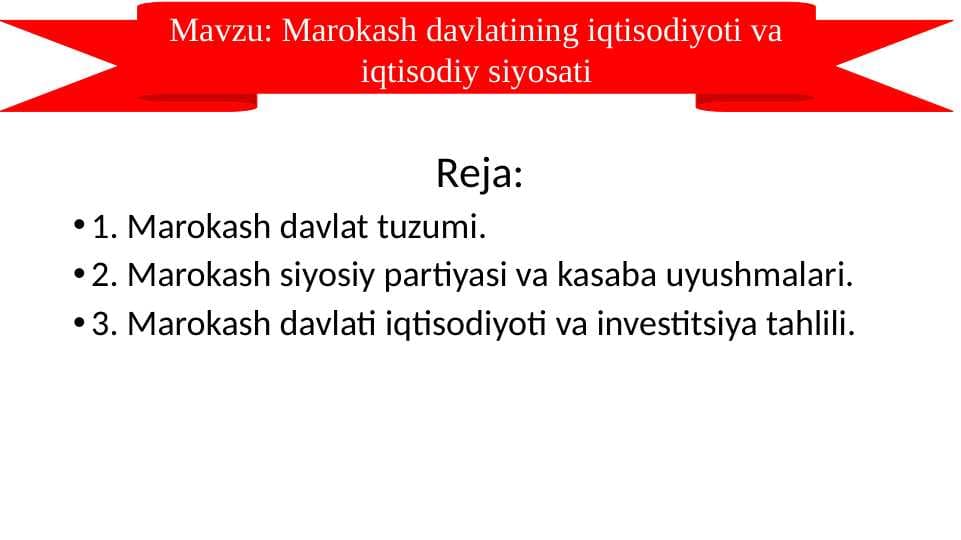 Mavzu: Marokash davlatining iqtisodiyoti va iqtisodiy siyosati

Reja:

• 1. Marokash davlat tuzumi.
• 2. Marokash siyosiy partiyasi va kasaba uyushmalari.
• 3. Marokash davlati iqtisodiyoti va investitsiya tahlili.